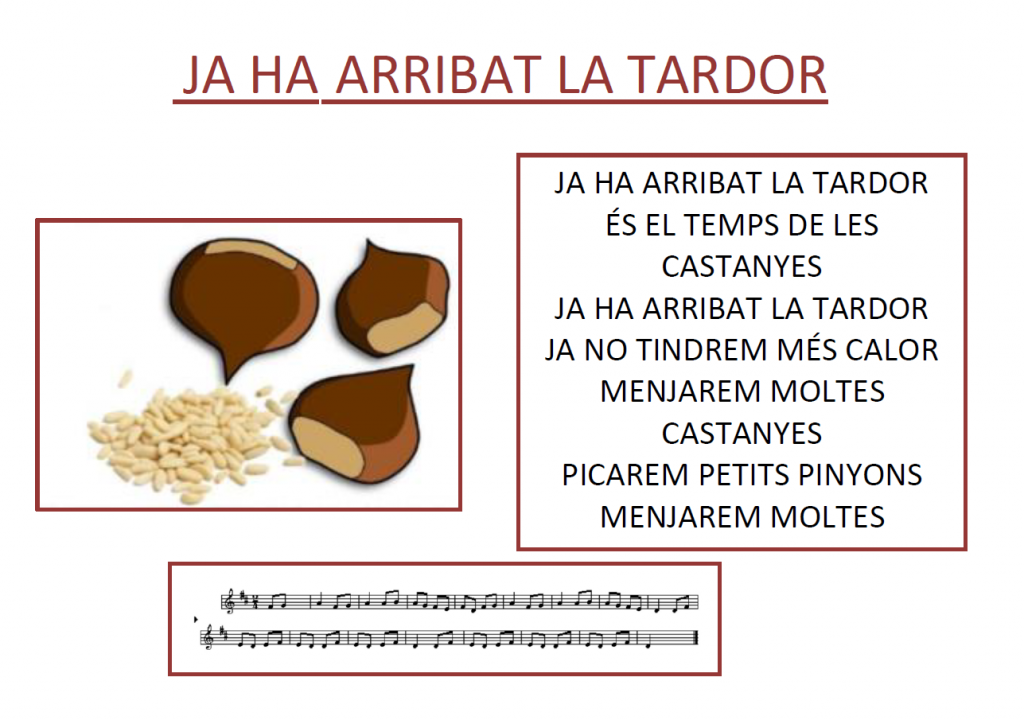 JA HA ARRIBAT LA TARDOR

JA HA ARRIBAT LA TARDOR
ÉS EL TEMPS DE LES CASTANYES
JA HA ARRIBAT LA TARDOR
JA NO TINDREM MÉS CALOR
MENJAREM MOLTES CASTANYES
PICAREM PETITS PINYONS
MENJAREM MOLTES